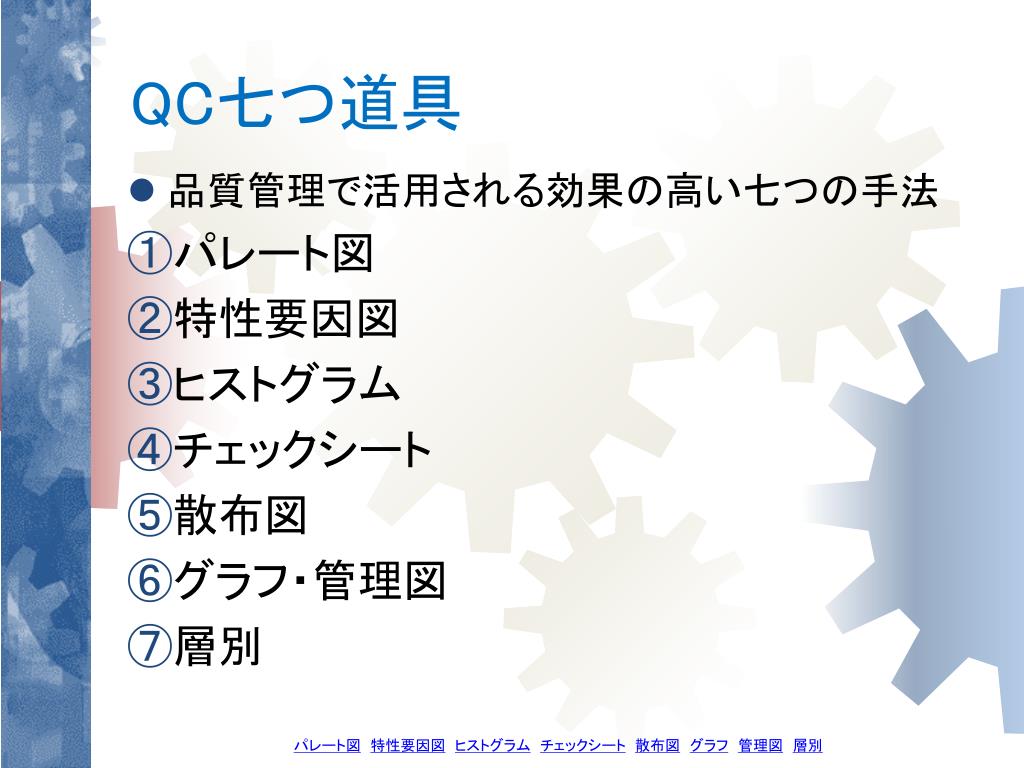 QC七つ道具

● 品質管理で活用される効果の高い七つの手法

①パレート図

②特性要因図

③ヒストグラム

④チェックシート

⑤散布図

⑥グラフ・管理図

⑦層別

パレート図 特性要因図 ヒストグラム チェックシート 散布図 グラフ 管理図 層別